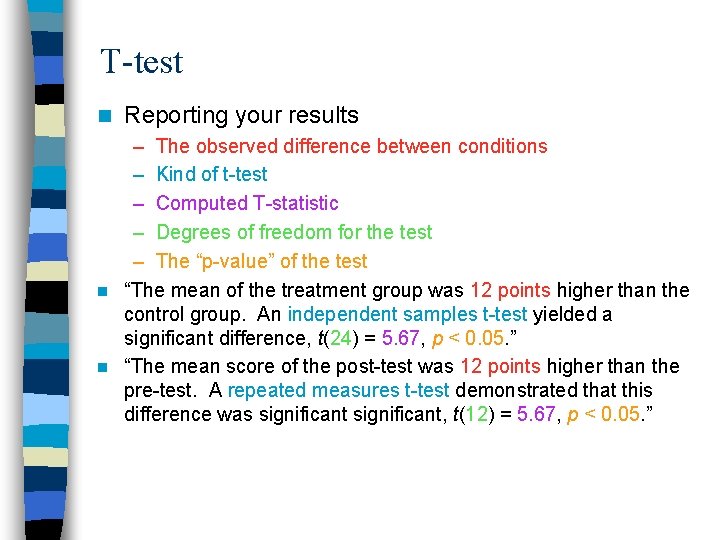 T-test

Reporting your results

– The observed difference between conditions
– Kind of t-test
– Computed T-statistic
– Degrees of freedom for the test
– The “p-value” of the test

“The mean of the treatment group was 12 points higher than the control group. An independent samples t-test yielded a significant difference, $t(24) = 5.67$, $p < 0.05$.”

“The mean score of the post-test was 12 points higher than the pre-test. A repeated measures t-test demonstrated that this difference was significant significant, $t(12) = 5.67$, $p < 0.05$.”